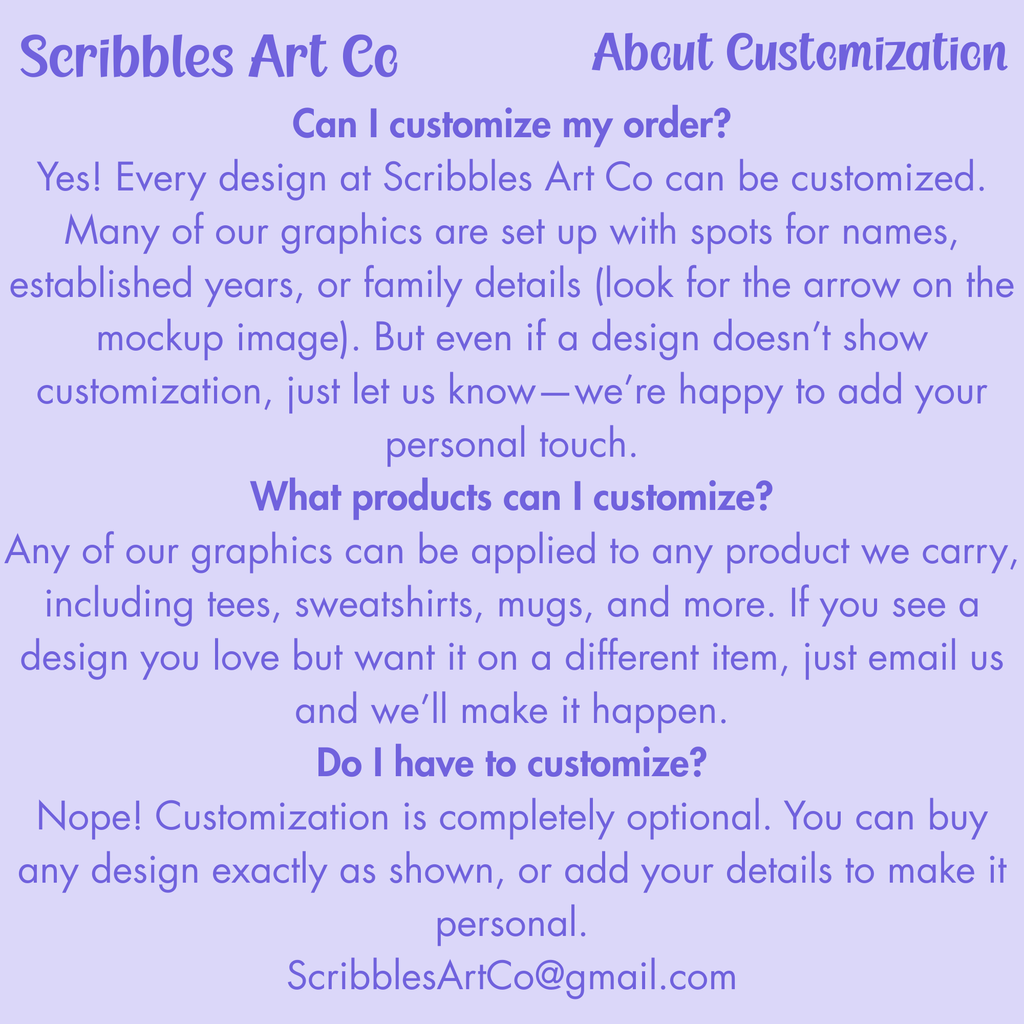 Scribbles Art Co

About Customization

Can I customize my order?

Yes! Every design at Scribbles Art Co can be customized. Many of our graphics are set up with spots for names, established years, or family details (look for the arrow on the mockup image). But even if a design doesn't show customization, just let us know—we're happy to add your personal touch.

What products can I customize?

Any of our graphics can be applied to any product we carry, including tees, sweatshirts, mugs, and more. If you see a design you love but want it on a different item, just email us and we'll make it happen.

Do I have to customize?

Nope! Customization is completely optional. You can buy any design exactly as shown, or add your details to make it personal.

ScribblesArtCo@gmail.com